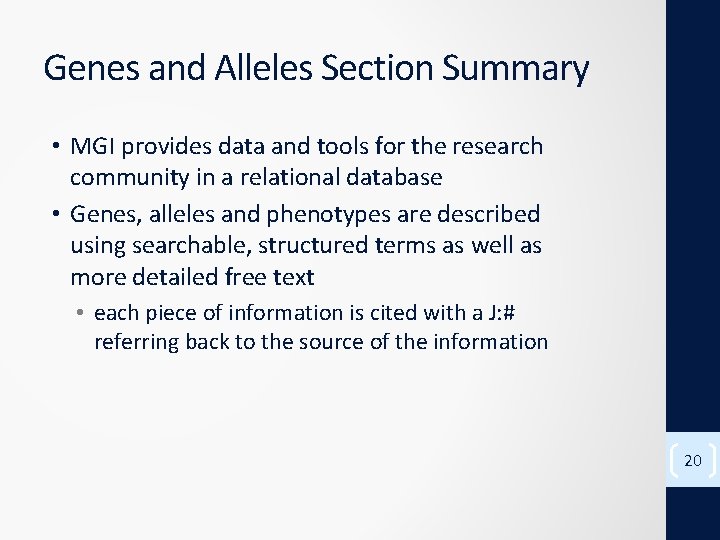 Genes and Alleles Section Summary

• MGI provides data and tools for the research community in a relational database

• Genes, alleles and phenotypes are described using searchable, structured terms as well as more detailed free text

• each piece of information is cited with a J:# referring back to the source of the information

20